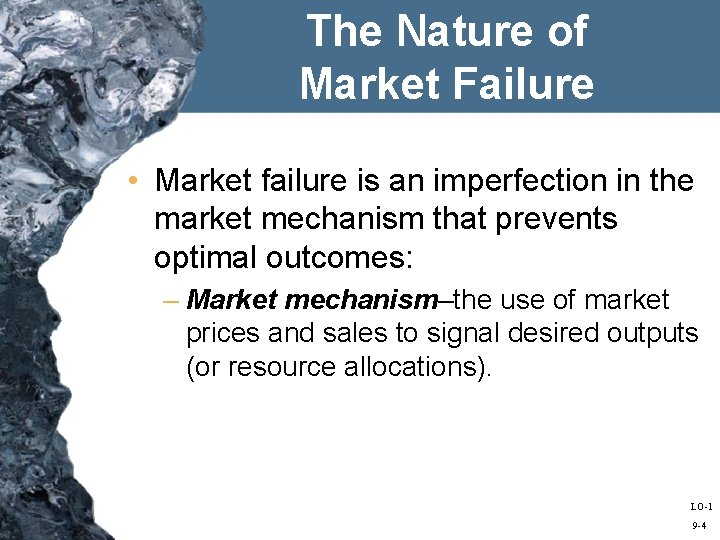 The Nature of
Market Failure

• Market failure is an imperfection in the market mechanism that prevents optimal outcomes:

- Market mechanism–the use of market prices and sales to signal desired outputs (or resource allocations).

LO-1
9-4